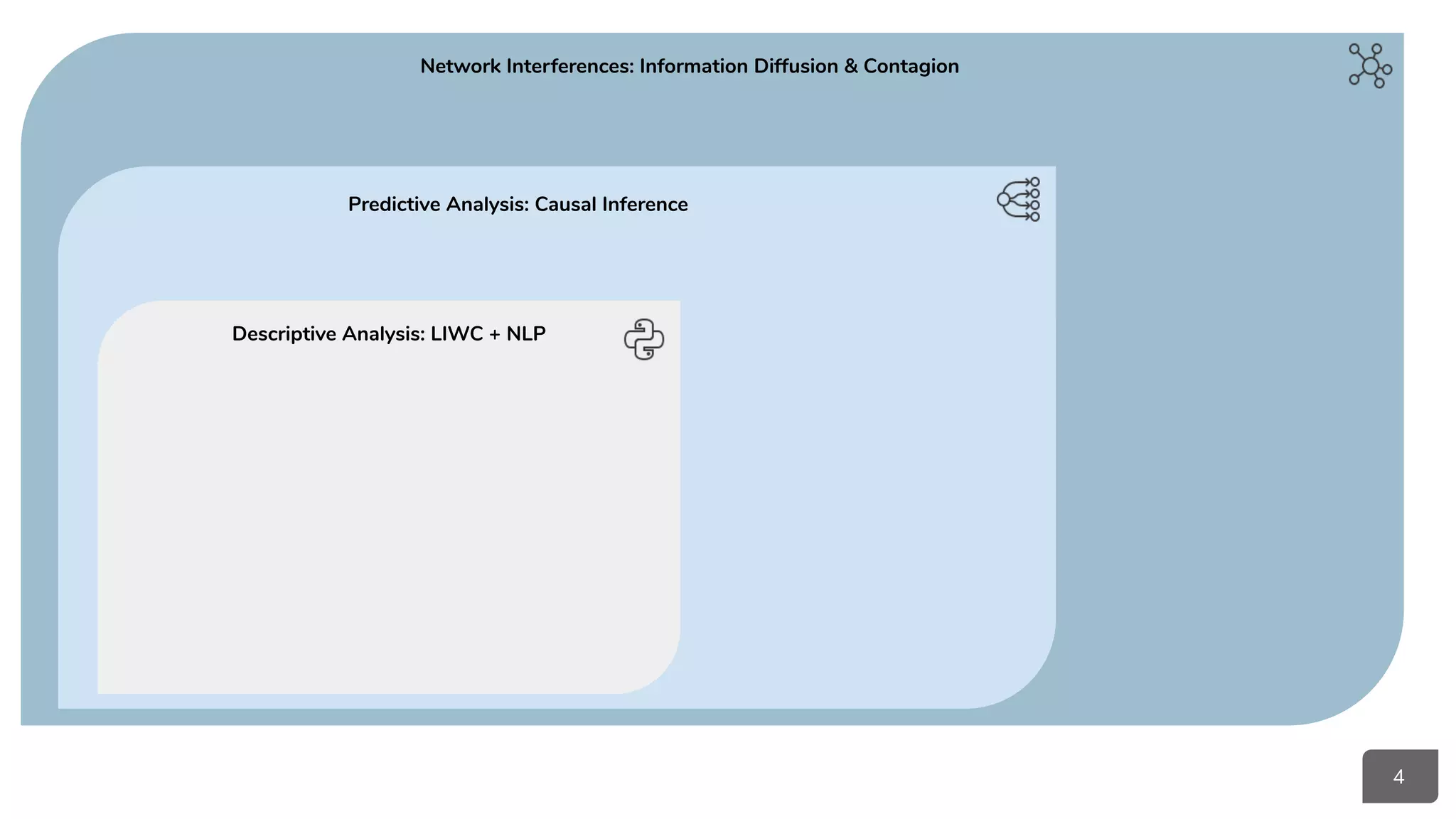 Network Interferences: Information Diffusion & Contagion

Predictive Analysis: Causal Inference

Descriptive Analysis: LIWC + NLP

4